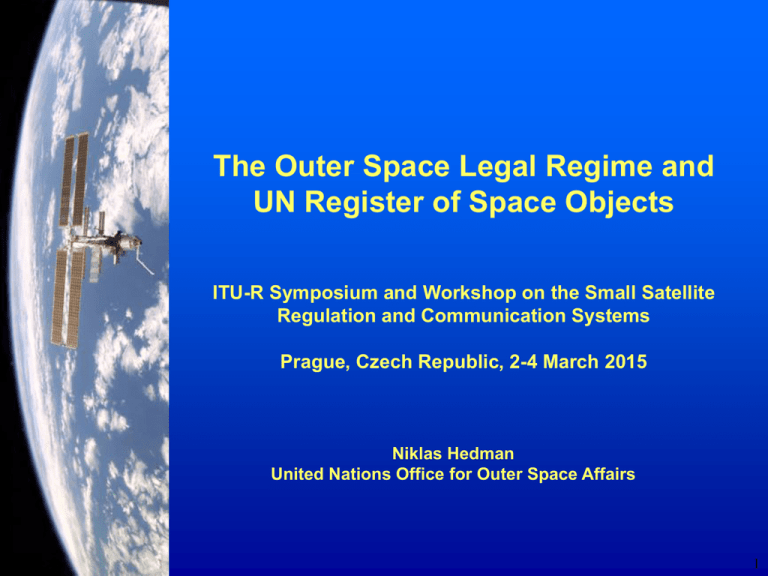 The Outer Space Legal Regime and UN Register of Space Objects

ITU-R Symposium and Workshop on the Small Satellite Regulation and Communication Systems

Prague, Czech Republic, 2-4 March 2015

Niklas Hedman
United Nations Office for Outer Space Affairs

1